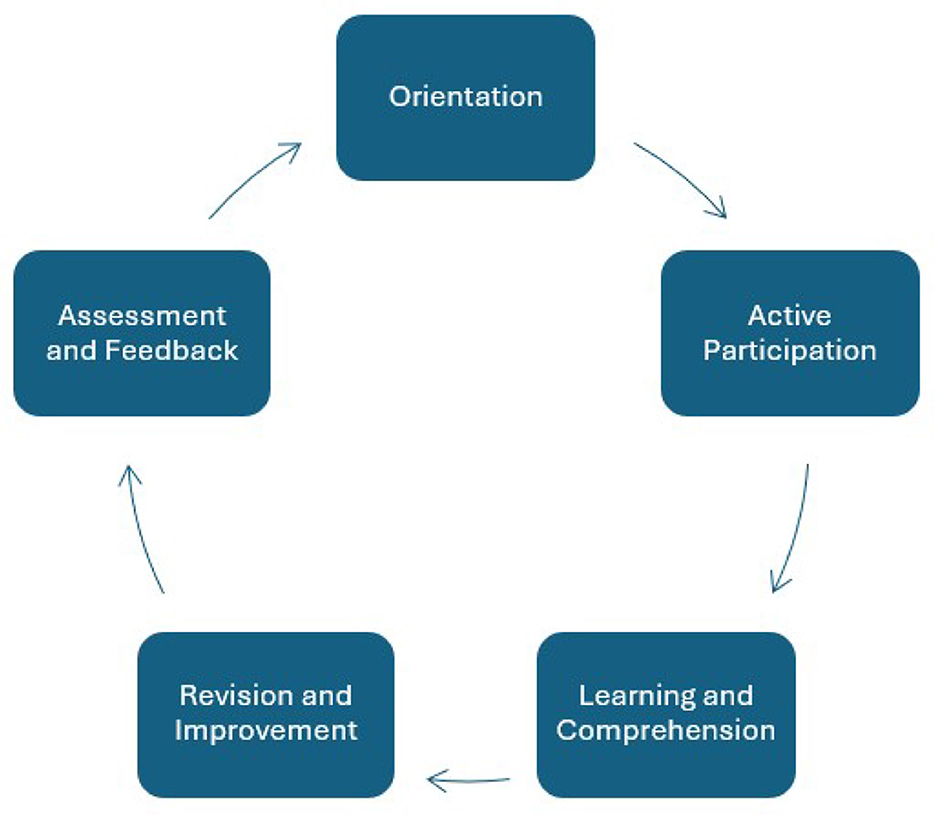 Orientation

Active Participation

Learning and Comprehension

Revision and Improvement

Assessment and Feedback